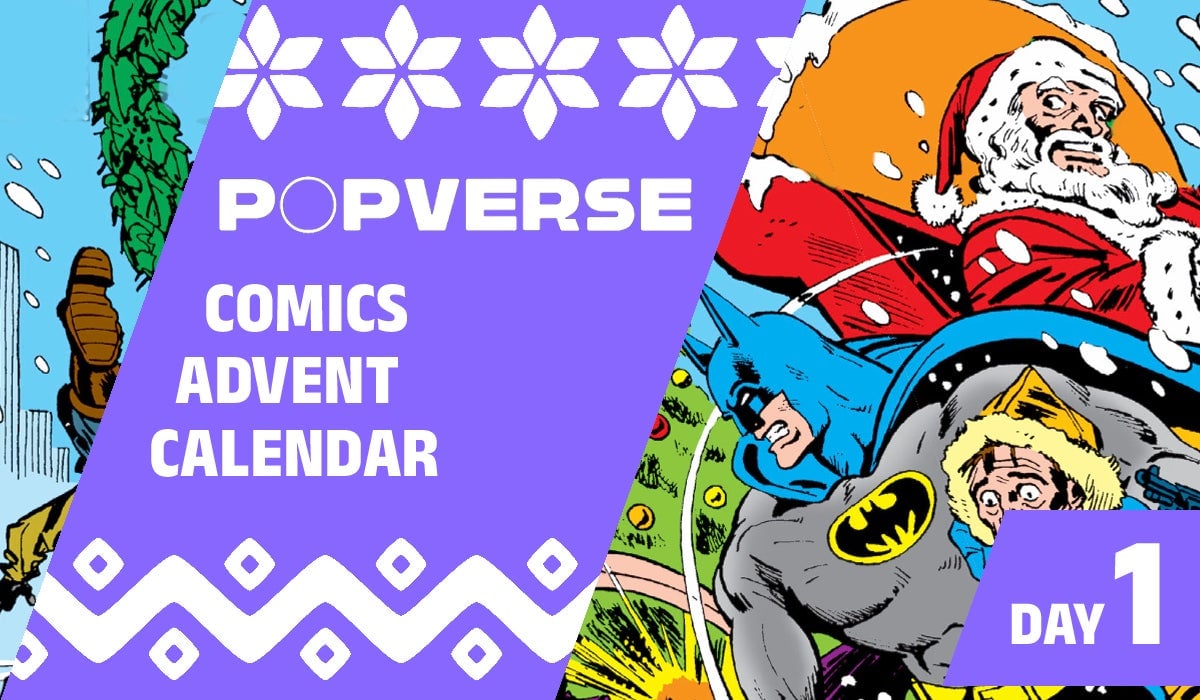 POPVERSE

COMICS ADVENT CALENDAR

DAY 1